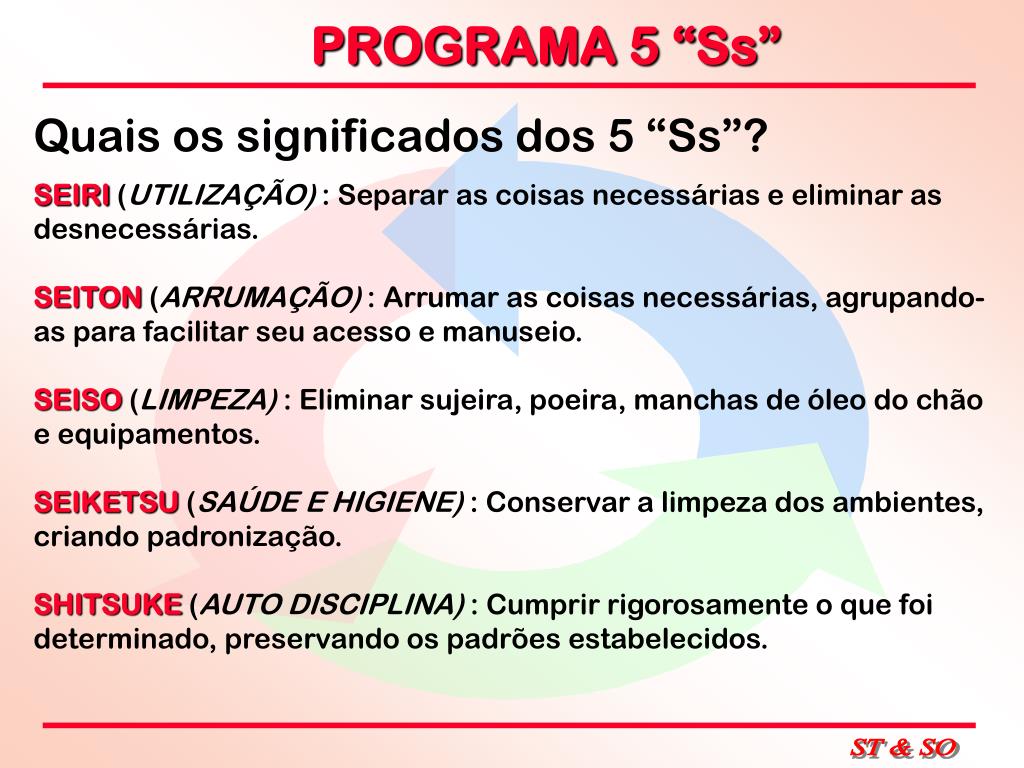 PROGRAMA 5 “Ss”

Quais os significados dos 5 “Ss”?

SEIRI (UTILIZAÇÃO) : Separar as coisas necessárias e eliminar as desnecessárias.

SEITON (ARRUMAÇÃO) : Arrumar as coisas necessárias, agrupando-as para facilitar seu acesso e manuseio.

SEISO (LIMPEZA) : Eliminar sujeira, poeira, manchas de óleo do chão e equipamentos.

SEIKETSU (SAÚDE E HIGIENE) : Conservar a limpeza dos ambientes, criando padronização.

SHITSUKE (AUTO DISCIPLINA) : Cumprir rigorosamente o que foi determinado, preservando os padrões estabelecidos.

ST & SO